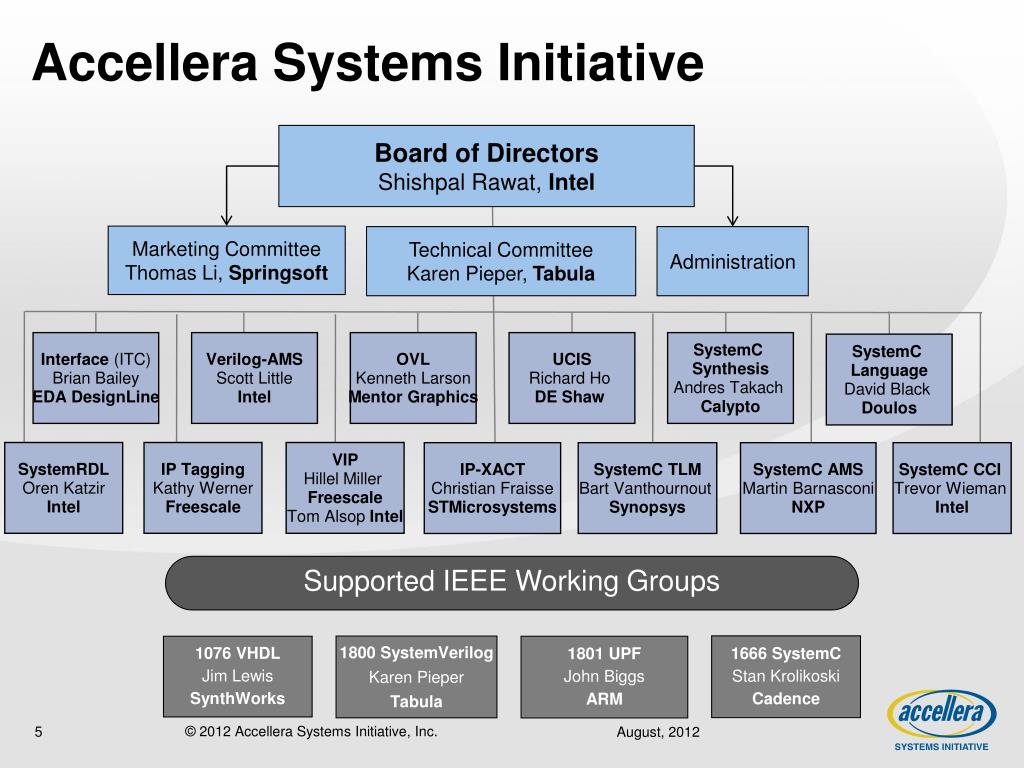 Accellera Systems Initiative

Board of Directors
Shishpal Rawat, Intel

Marketing Committee
Thomas Li, Springsoft

Technical Committee
Karen Pieper, Tabula

Administration

Interface (ITC)
Brian Bailey
EDA DesignLine

Verilog-AMS
Scott Little
Intel

OVL
Kenneth Larson
Mentor Graphics

UCIS
Richard Ho
DE Shaw

SystemC Synthesis
Andres Takach
Calypto

SystemC Language
David Black
Doulos

SystemRDL
Oren Katzir
Intel

IP Tagging
Kathy Werner
Freescale

VIP
Hillel Miller
Freescale
Tom Alsop Intel

IP-XACT
Christian Fraisse
STMicrosystems

SystemC TLM
Bart Vanthournout
Synopsys

SystemC AMS
Martin Barnasconi
NXP

SystemC CCI
Trevor Wieman
Intel

Supported IEEE Working Groups

1076 VHDL
Jim Lewis
SynthWorks

1800 SystemVerilog
Karen Pieper
Tabula

1801 UPF
John Biggs
ARM

1666 SystemC
Stan Krolikoski
Cadence

5

© 2012 Accellera Systems Initiative, Inc.

August, 2012

accellera
SYSTEMS INITIATIVE